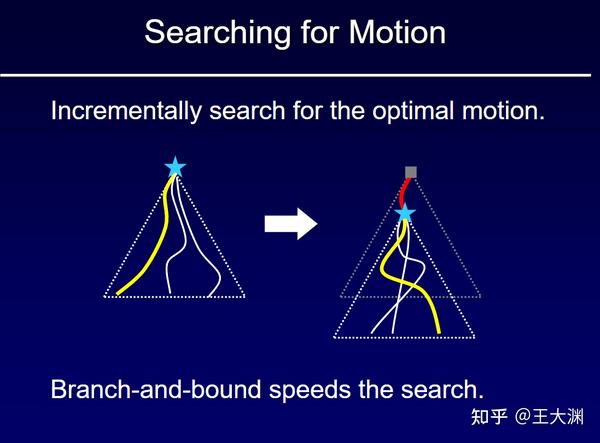 Searching for Motion

Incrementally search for the optimal motion.

Branch-and-bound speeds the search.

知乎 @王大渊